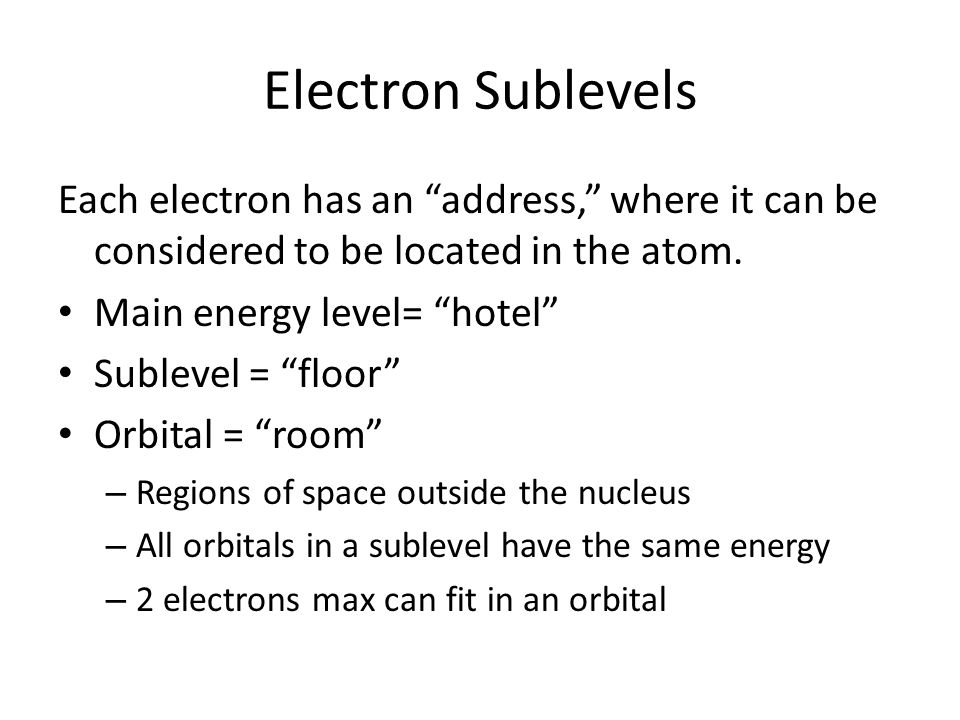 Electron Sublevels

Each electron has an “address,” where it can be considered to be located in the atom.

• Main energy level= “hotel”
• Sublevel = “floor”
• Orbital = “room”
– Regions of space outside the nucleus
– All orbitals in a sublevel have the same energy
– 2 electrons max can fit in an orbital